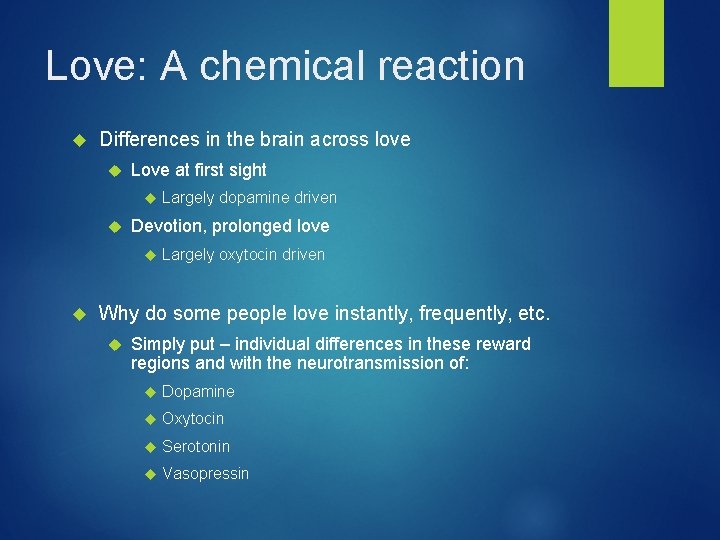 Love: A chemical reaction

Differences in the brain across love

Love at first sight

Largely dopamine driven

Devotion, prolonged love

Largely oxytocin driven

Why do some people love instantly, frequently, etc.

Simply put – individual differences in these reward regions and with the neurotransmission of:

Dopamine

Oxytocin

Serotonin

Vasopressin